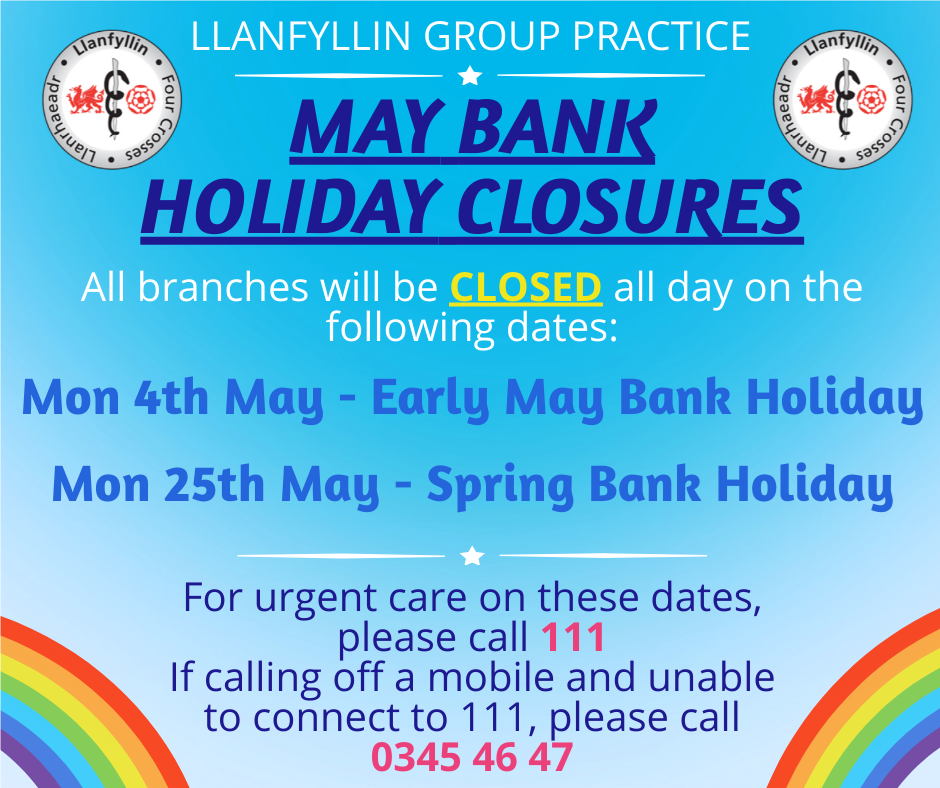 Llanfyllin • Four Crosses • Llanrhaeadr •

LLANFYLLIN GROUP PRACTICE

Llanfyllin • Four Crosses • Llanrhaeadr •

MAY BANK HOLIDAY CLOSURES

All branches will be CLOSED all day on the following dates:

Mon 4th May - Early May Bank Holiday

Mon 25th May - Spring Bank Holiday

For urgent care on these dates, please call 111
If calling off a mobile and unable to connect to 111, please call 0345 46 47